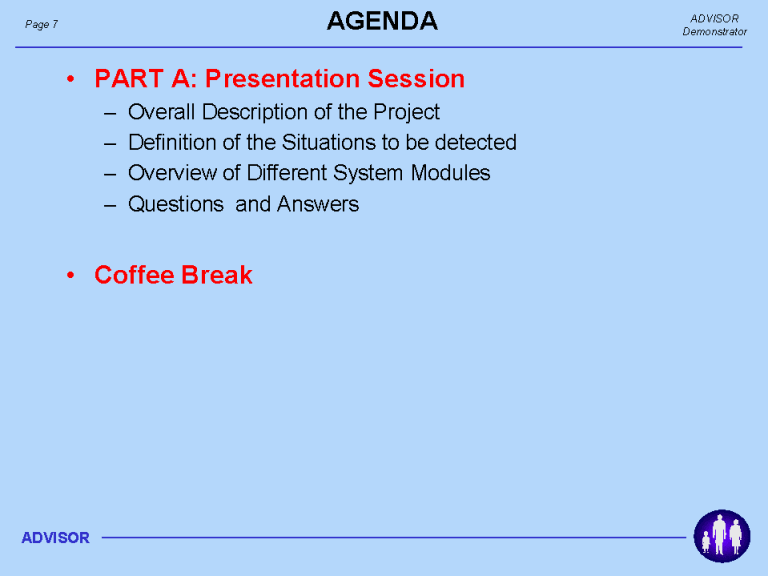 Page 7

AGENDA

ADVISOR
Demonstrator

• PART A: Presentation Session
  – Overall Description of the Project
  – Definition of the Situations to be detected
  – Overview of Different System Modules
  – Questions  and Answers

• Coffee Break

ADVISOR